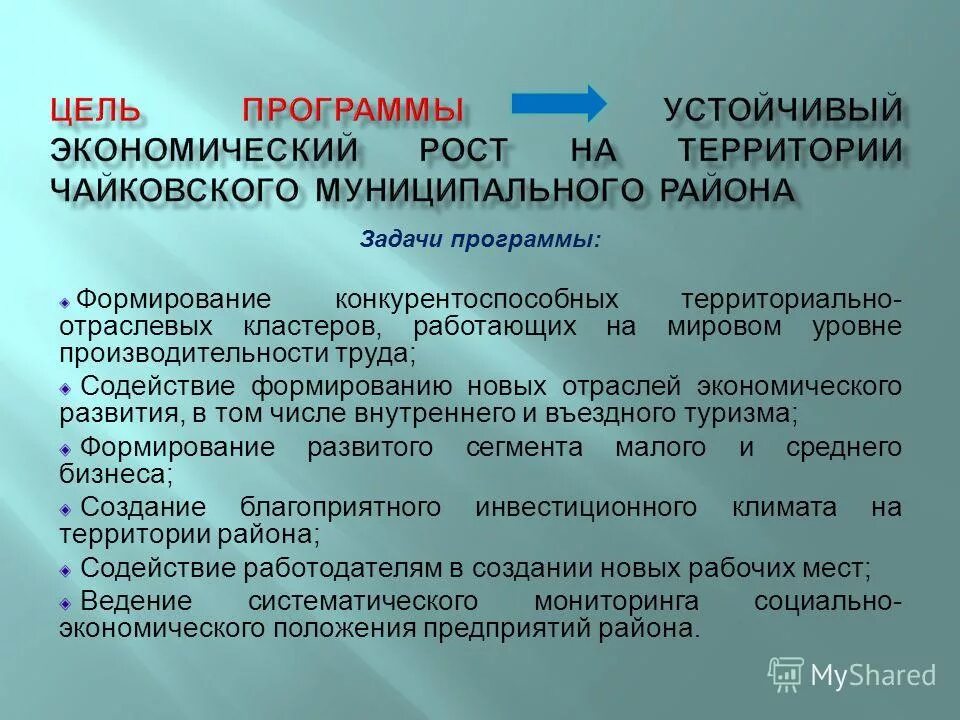 ЦЕЛЬ ПРОГРАММЫ УСТОЙЧИВЫЙ ЭКОНОМИЧЕСКИЙ РОСТ НА ТЕРРИТОРИИ ЧАЙКОВСКОГО МУНИЦИПАЛЬНОГО РАЙОНА

Задачи программы:

Формирование конкурентоспособных территориально-отраслевых кластеров, работающих на мировом уровне производительности труда;

Содействие формированию новых отраслей экономического развития, в том числе внутреннего и въездного туризма;

Формирование развитого сегмента малого и среднего бизнеса;

Создание благоприятного инвестиционного климата на территории района;

Содействие работодателям в создании новых рабочих мест;

Ведение систематического мониторинга социально-экономического положения предприятий района.

MyShared